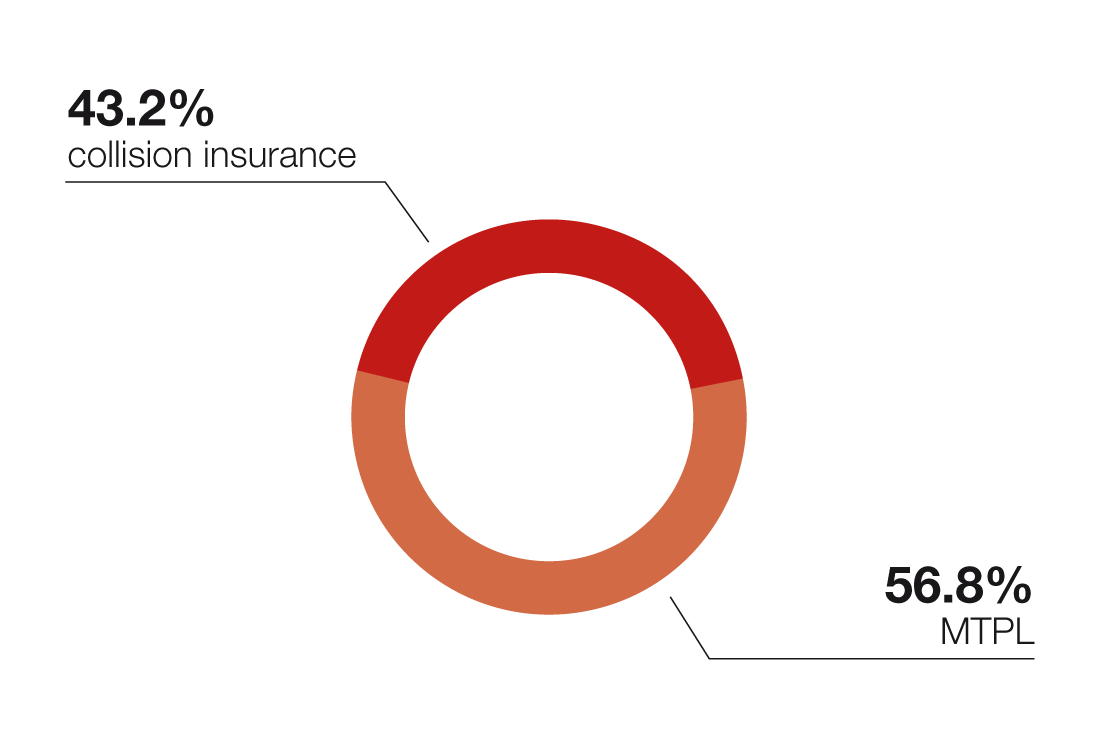 43.2%
collision insurance

56.8%
MTPL